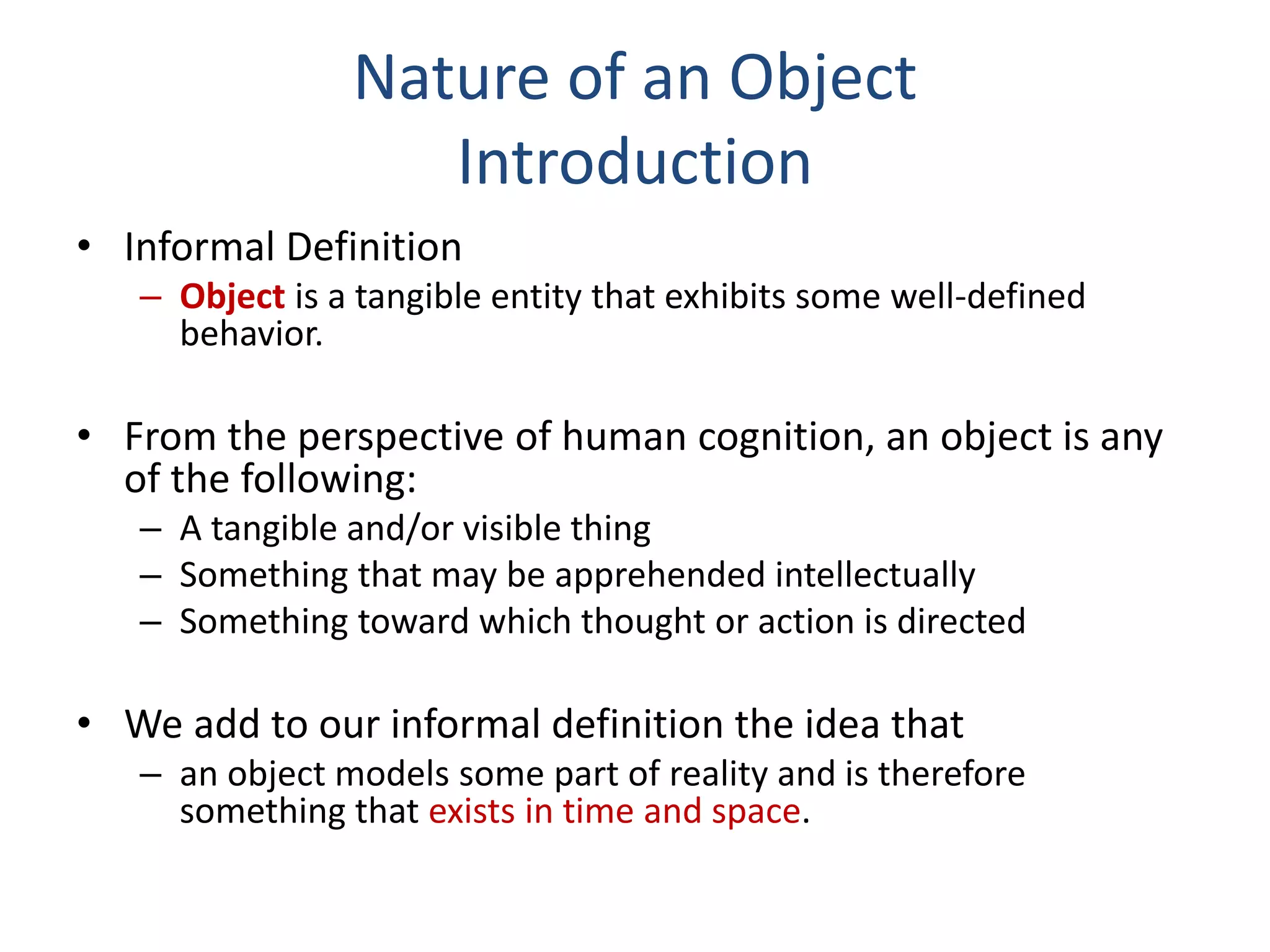 Nature of an Object
Introduction

• Informal Definition
– Object is a tangible entity that exhibits some well-defined behavior.

• From the perspective of human cognition, an object is any of the following:
– A tangible and/or visible thing
– Something that may be apprehended intellectually
– Something toward which thought or action is directed

• We add to our informal definition the idea that
– an object models some part of reality and is therefore something that exists in time and space.